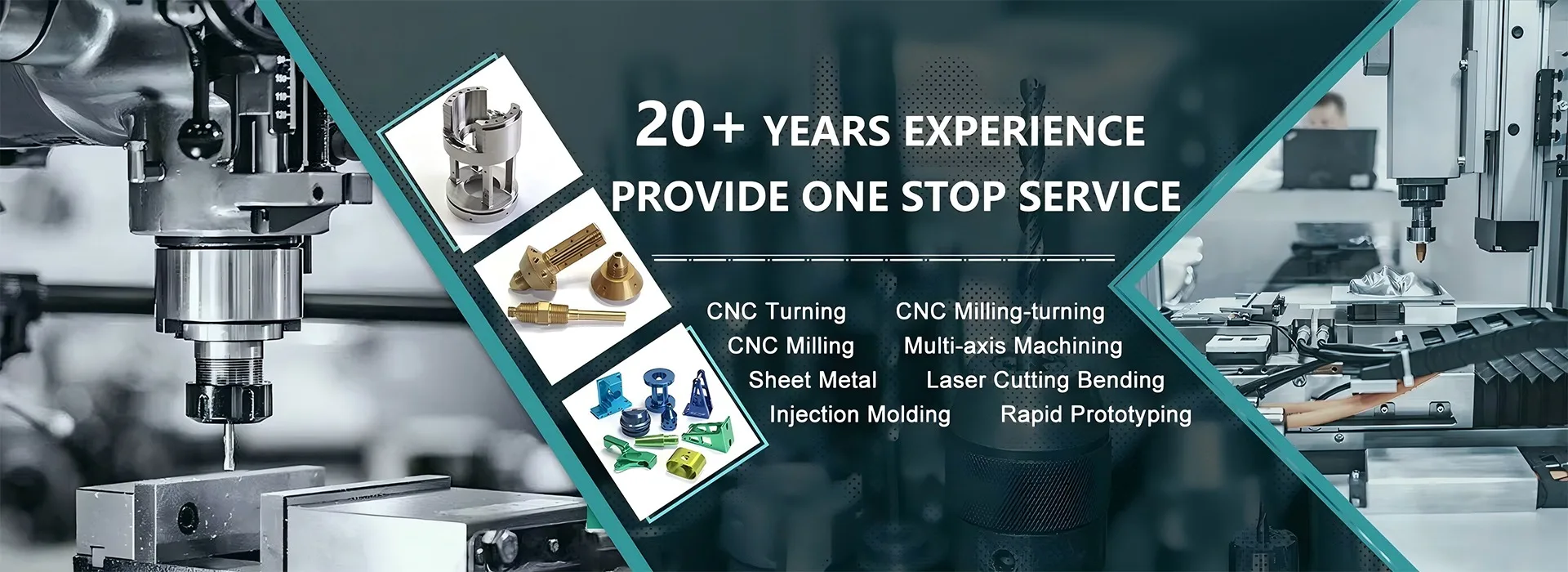 20+ YEARS EXPERIENCE
PROVIDE ONE STOP SERVICE

CNC Turning
CNC Milling-turning
CNC Milling
Multi-axis Machining
Sheet Metal
Laser Cutting Bending
Injection Molding
Rapid Prototyping